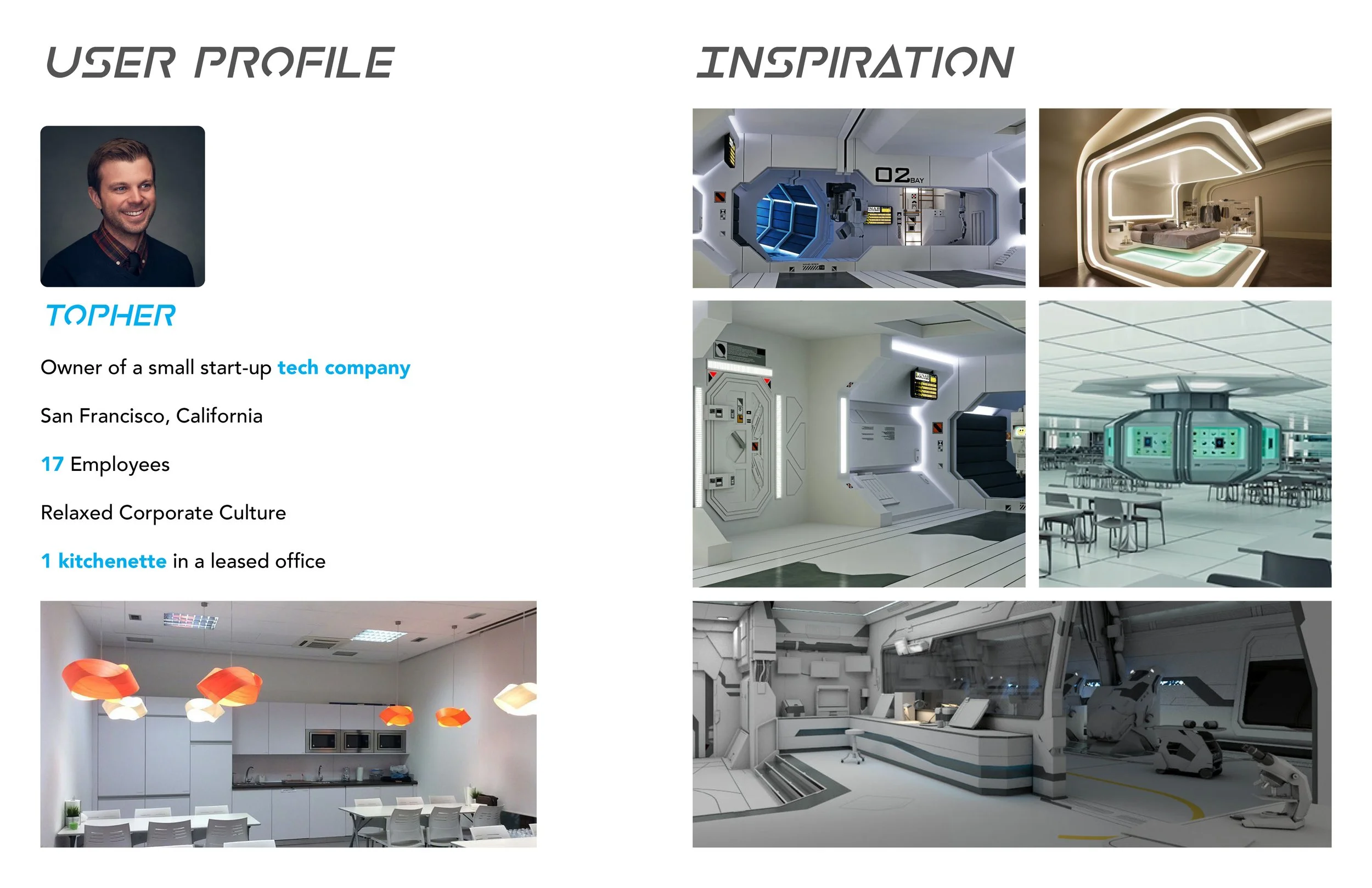 USER PROFILE

TOPHER

Owner of a small start-up tech company

San Francisco, California

17 Employees

Relaxed Corporate Culture

1 kitchenette in a leased office

INSPIRATION

02 BAY